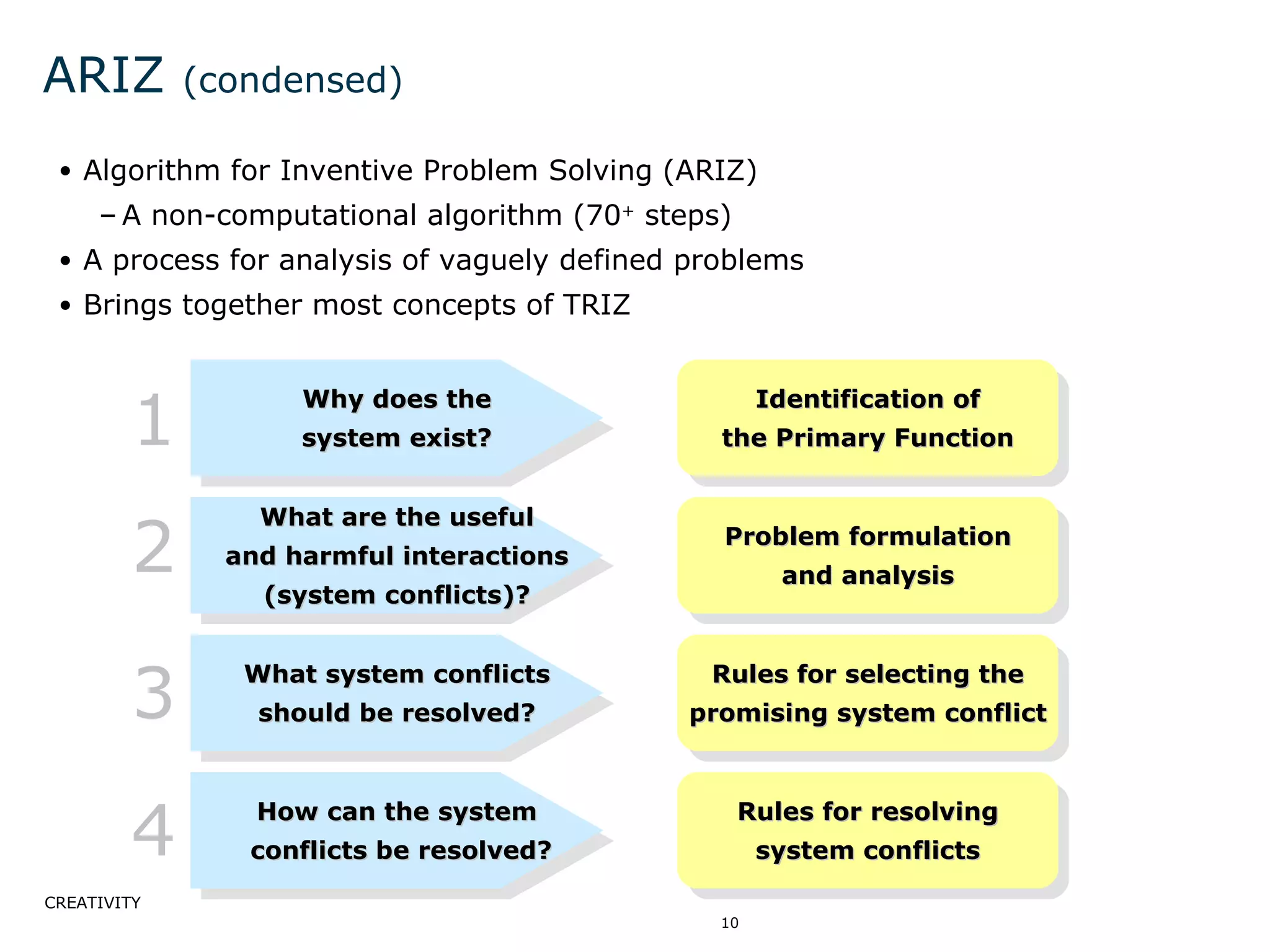 ARIZ (condensed)

• Algorithm for Inventive Problem Solving (ARIZ)
– A non-computational algorithm ($70^+$ steps)
• A process for analysis of vaguely defined problems
• Brings together most concepts of TRIZ

1 Why does the system exist?

Identification of the Primary Function

2 What are the useful and harmful interactions (system conflicts)?

Problem formulation and analysis

3 What system conflicts should be resolved?

Rules for selecting the promising system conflict

4 How can the system conflicts be resolved?

Rules for resolving system conflicts

CREATIVITY

10